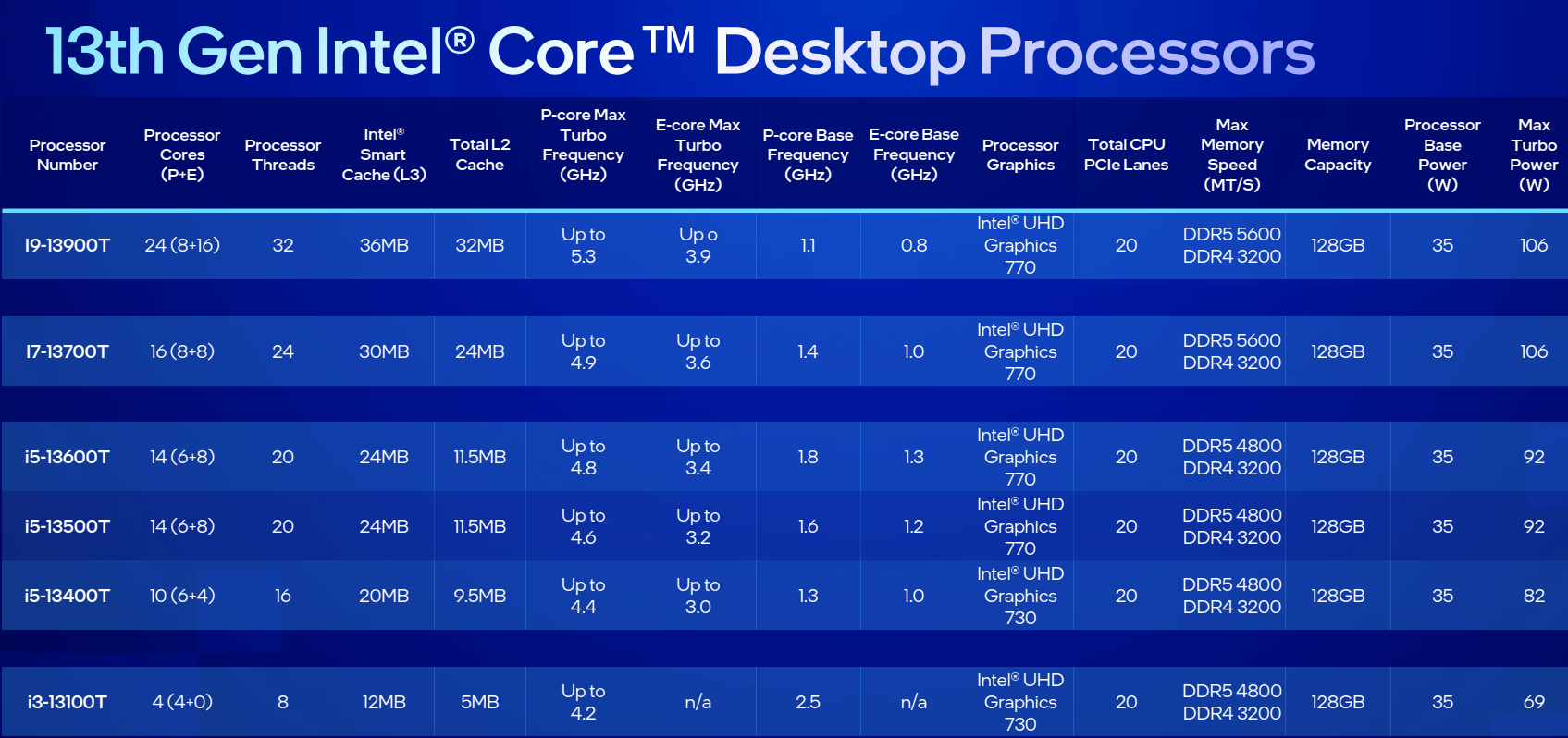 13th Gen Intel® Core™ Desktop Processors

| Processor Number | Processor Cores (P+E) | Processor Threads | Intel® Smart Cache (L3) | Total L2 Cache | P-core Max Turbo Frequency (GHz) | E-core Max Turbo Frequency (GHz) | P-core Base Frequency (GHz) | E-core Base Frequency (GHz) | Processor Graphics | Total CPU PCIe Lanes | Max Memory Speed (MT/S) | Memory Capacity | Processor Base Power (W) | Max Turbo Power (W) |
|---|---|---|---|---|---|---|---|---|---|---|---|---|---|---|
| I9-13900T | 24 (8+16) | 32 | 36MB | 32MB | Up to 5.3 | Up o 3.9 | 1.1 | 0.8 | Intel® UHD Graphics 770 | 20 | DDR5 5600 DDR4 3200 | 128GB | 35 | 106 |
| I7-13700T | 16 (8+8) | 24 | 30MB | 24MB | Up to 4.9 | Up to 3.6 | 1.4 | 1.0 | Intel® UHD Graphics 770 | 20 | DDR5 5600 DDR4 3200 | 128GB | 35 | 106 |
| i5-13600T | 14 (6+8) | 20 | 24MB | 11.5MB | Up to 4.8 | Up to 3.4 | 1.8 | 1.3 | Intel® UHD Graphics 770 | 20 | DDR5 4800 DDR4 3200 | 128GB | 35 | 92 |
| i5-13500T | 14 (6+8) | 20 | 24MB | 11.5MB | Up to 4.6 | Up to 3.2 | 1.6 | 1.2 | Intel® UHD Graphics 770 | 20 | DDR5 4800 DDR4 3200 | 128GB | 35 | 92 |
| i5-13400T | 10 (6+4) | 16 | 20MB | 9.5MB | Up to 4.4 | Up to 3.0 | 1.3 | 1.0 | Intel® UHD Graphics 730 | 20 | DDR5 4800 DDR4 3200 | 128GB | 35 | 82 |
| i3-13100T | 4 (4+0) | 8 | 12MB | 5MB | Up to 4.2 | n/a | 2.5 | n/a | Intel® UHD Graphics 730 | 20 | DDR5 4800 DDR4 3200 | 128GB | 35 | 69 |